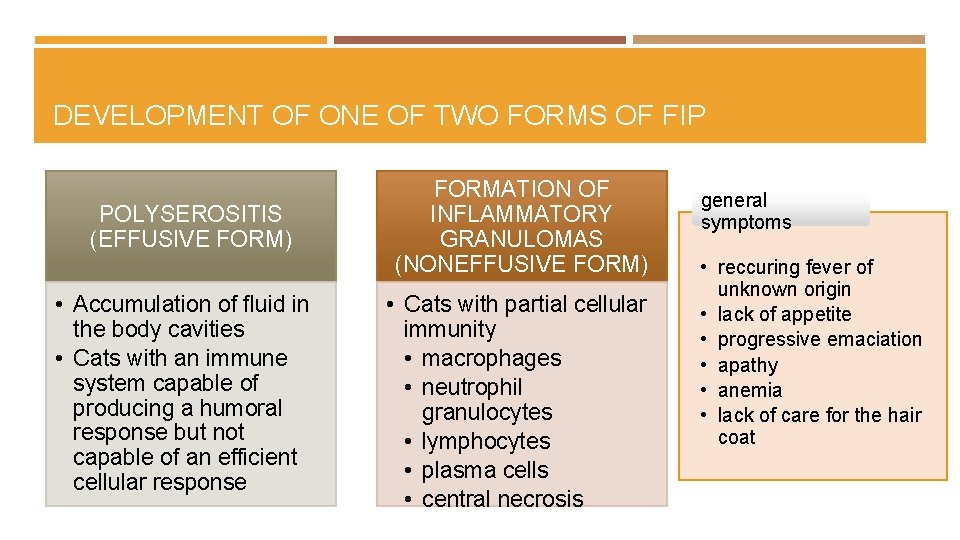 DEVELOPMENT OF ONE OF TWO FORMS OF FIP

POLYSEROSITIS (EFFUSIVE FORM)

• Accumulation of fluid in the body cavities
• Cats with an immune system capable of producing a humoral response but not capable of an efficient cellular response

FORMATION OF INFLAMMATORY GRANULOMAS (NONEFFUSIVE FORM)

• Cats with partial cellular immunity
• macrophages
• neutrophil granulocytes
• lymphocytes
• plasma cells
• central necrosis

general symptoms

• reccuring fever of unknown origin
• lack of appetite
• progressive emaciation
• apathy
• anemia
• lack of care for the hair coat